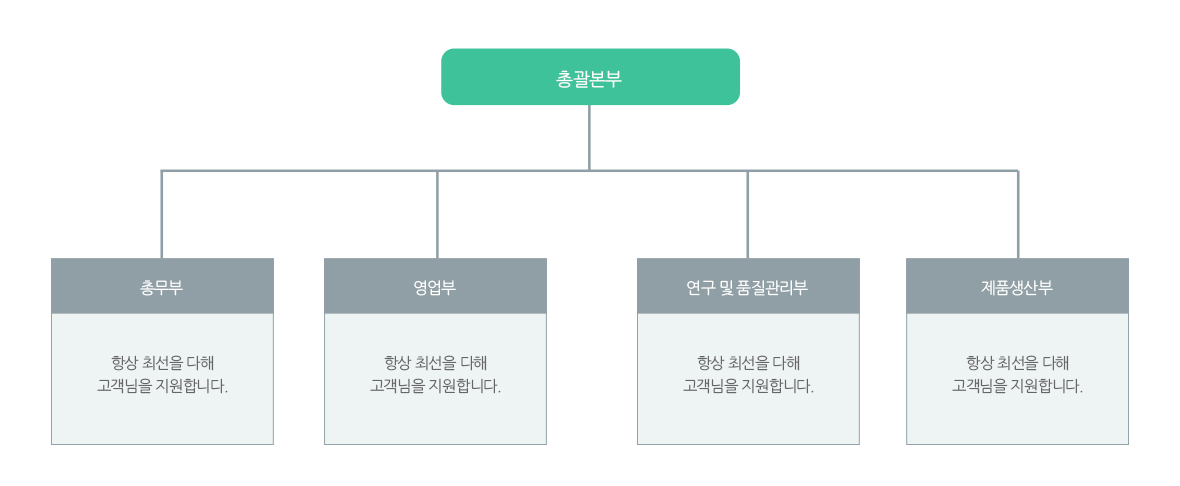 총괄본부

총무부

항상 최선을 다해
고객님을 지원합니다.

영업부

항상 최선을 다해
고객님을 지원합니다.

연구 및 품질관리부

항상 최선을 다해
고객님을 지원합니다.

제품생산부

항상 최선을 다해
고객님을 지원합니다.